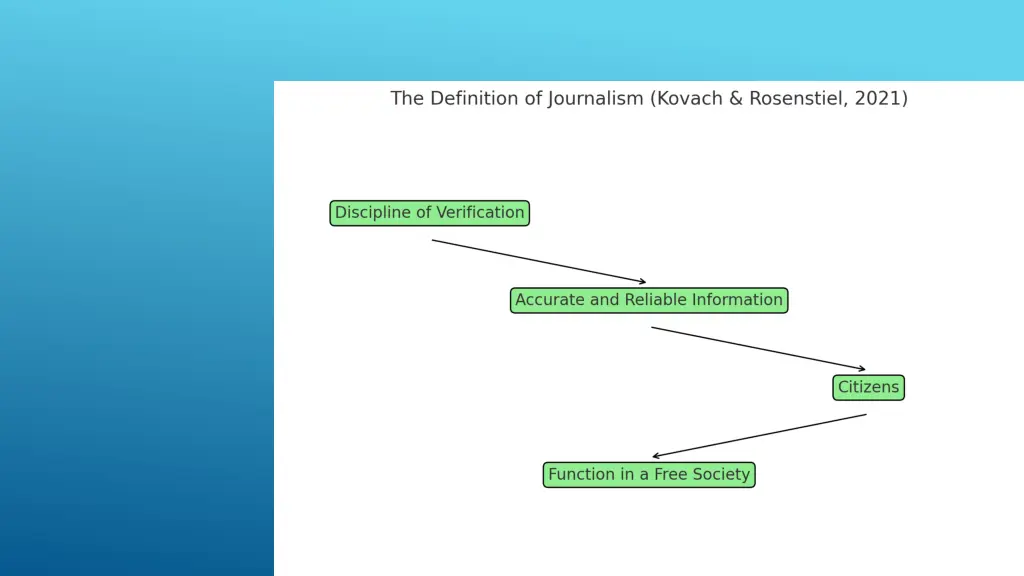 The Definition of Journalism (Kovach & Rosenstiel, 2021)

Discipline of Verification

Accurate and Reliable Information

Citizens

Function in a Free Society